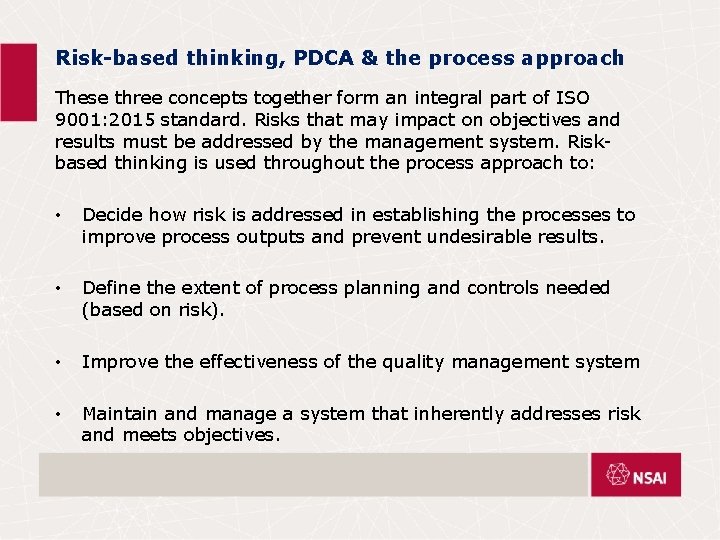 Risk-based thinking, PDCA & the process approach

These three concepts together form an integral part of ISO 9001:2015 standard. Risks that may impact on objectives and results must be addressed by the management system. Risk-based thinking is used throughout the process approach to:

• Decide how risk is addressed in establishing the processes to improve process outputs and prevent undesirable results.

• Define the extent of process planning and controls needed (based on risk).

• Improve the effectiveness of the quality management system

• Maintain and manage a system that inherently addresses risk and meets objectives.

NSAI